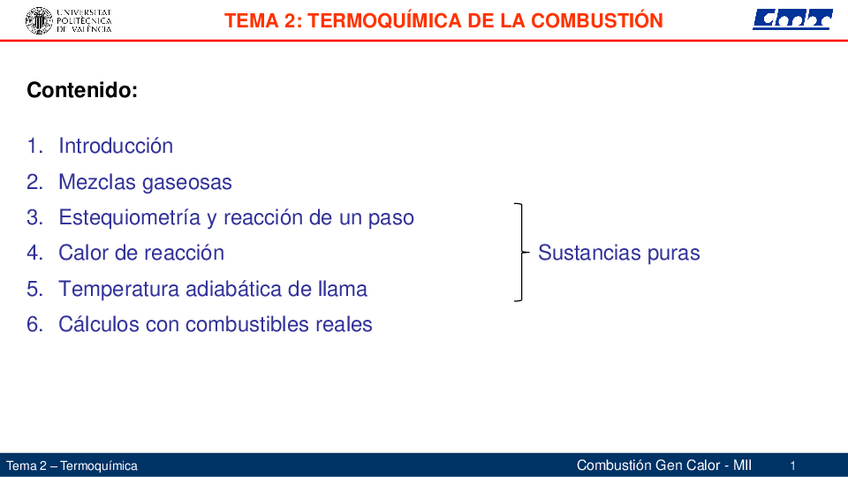 UNIVERSITAT POLITÈCNICA DE VALÈNCIA

TEMA 2: TERMOQUÍMICA DE LA COMBUSTIÓN

CMT

Contenido:

1. Introducción
2. Mezclas gaseosas
3. Estequiometría y reacción de un paso
4. Calor de reacción
5. Temperatura adiabática de llama
6. Cálculos con combustibles reales

Sustancias puras

Tema 2 – Termoquímica

Combustión Gen Calor - MII

1